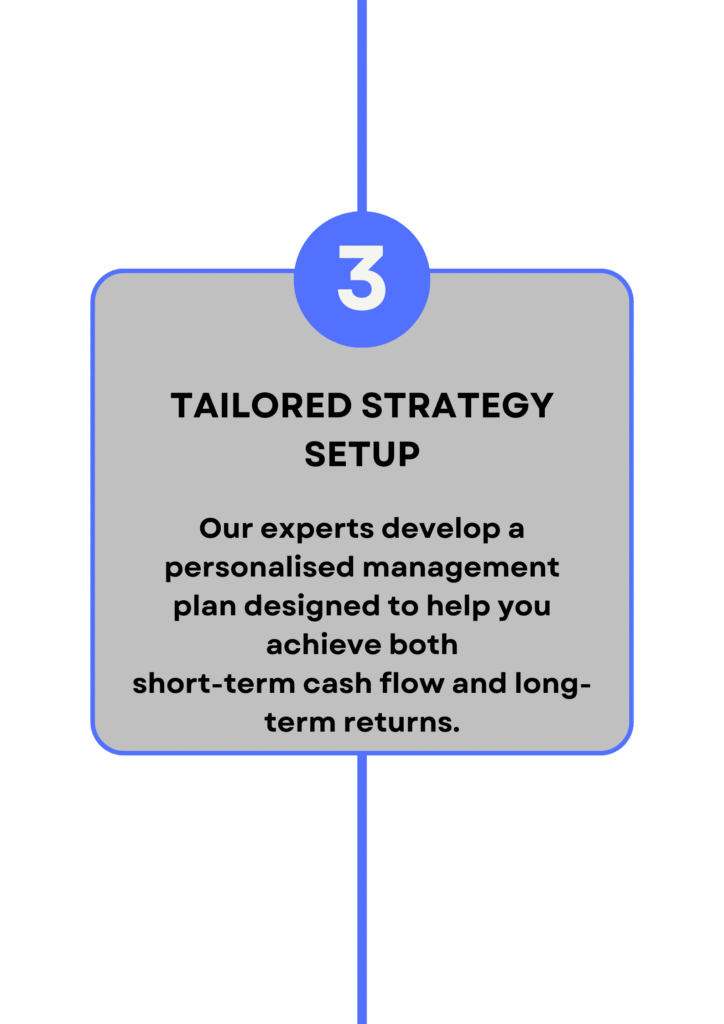 3

TAILORED STRATEGY SETUP

Our experts develop a personalised management plan designed to help you achieve both short-term cash flow and long-term returns.